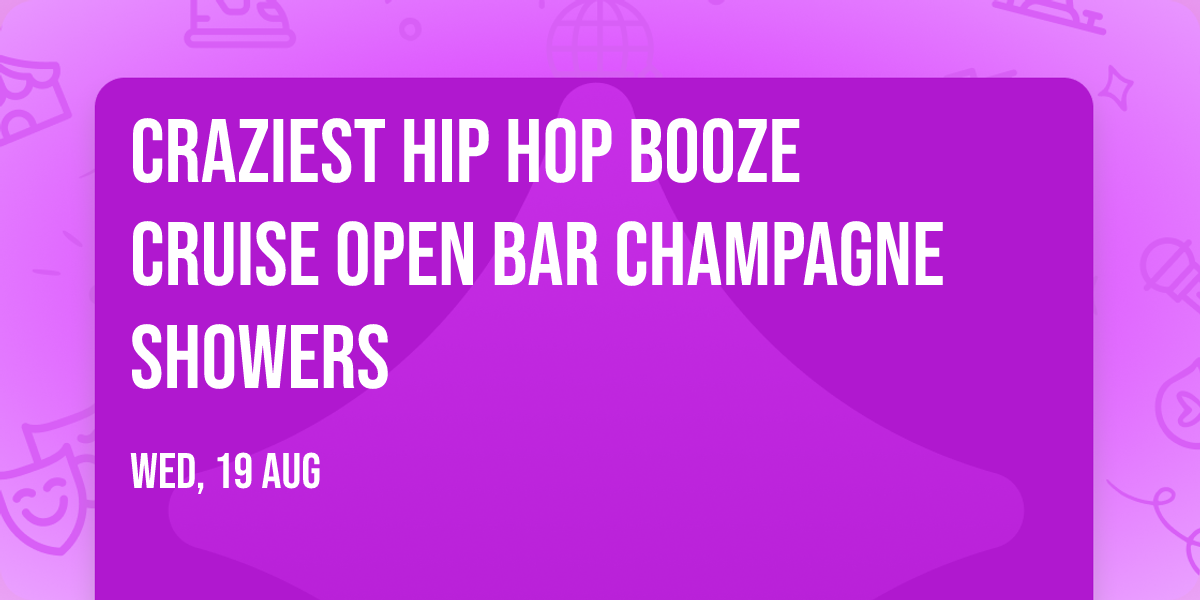 CRAZIEST HIP HOP BOOZE CRUISE OPEN BAR CHAMPAGNE SHOWERS

WED, 19 AUG